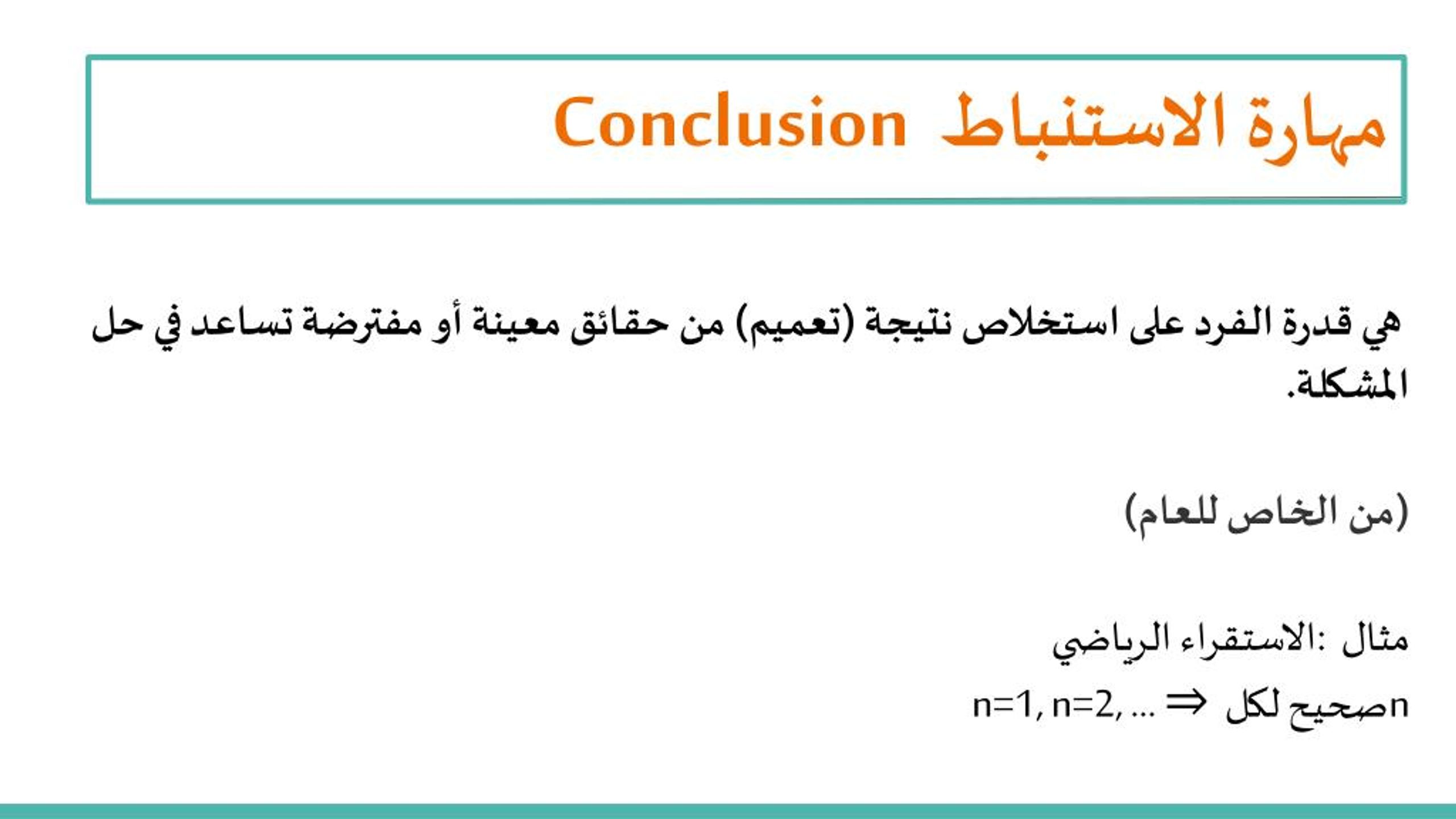 مهارة الاستنباط Conclusion

هي قدرة الفرد على استخلاص نتيجة (تعميم) من حقائق معينة أو مفترضة تساعد في حل المشكلة.

(من الخاص للعام)

مثال :الاستقراء الرياضي

$n=1, n=2, ... \Rightarrow$ صحيح لكل n